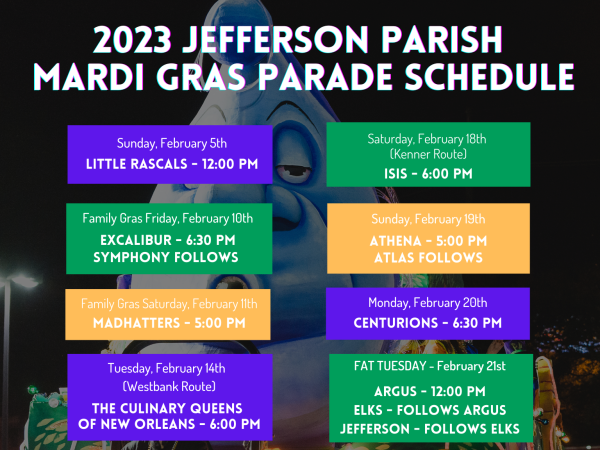 2023 JEFFERSON PARISH
MARDI GRAS PARADE SCHEDULE

Sunday, February 5th
LITTLE RASCALS - 12:00 PM

Family Gras Friday, February 10th
EXCALIBUR - 6:30 PM
SYMPHONY FOLLOWS

Family Gras Saturday, February 11th
MADHATTERS - 5:00 PM

Tuesday, February 14th
(Westbank Route)
THE CULINARY QUEENS OF NEW ORLEANS - 6:00 PM

Saturday, February 18th
(Kenner Route)
ISIS - 6:00 PM

Sunday, February 19th
ATHENA - 5:00 PM
ATLAS FOLLOWS

Monday, February 20th
CENTURIONS - 6:30 PM

FAT TUESDAY - February 21st
ARGUS - 12:00 PM
ELKS - FOLLOWS ARGUS
JEFFERSON - FOLLOWS ELKS